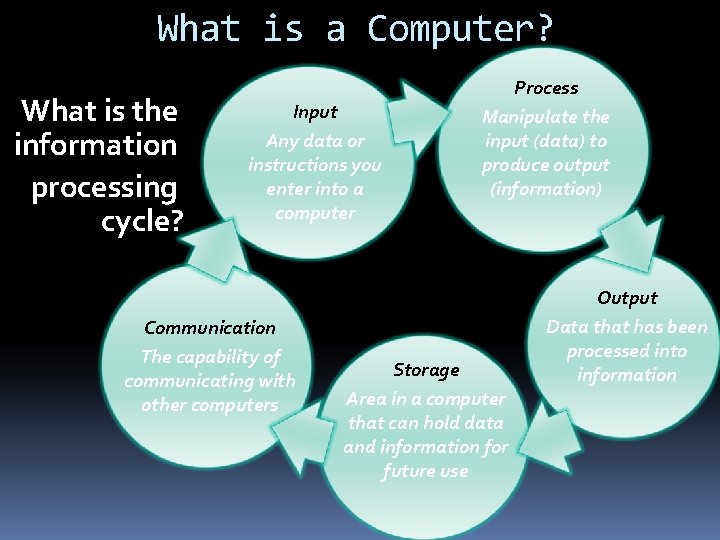 What is a Computer?

What is the information processing cycle?

Input
Any data or instructions you enter into a computer

Process
Manipulate the input (data) to produce output (information)

Output
Data that has been processed into information

Storage
Area in a computer that can hold data and information for future use

Communication
The capability of communicating with other computers